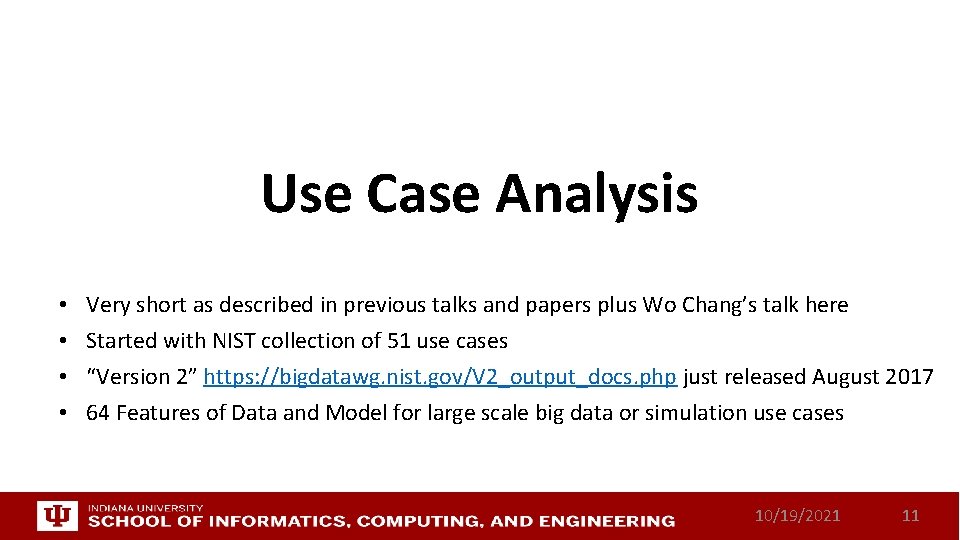 Use Case Analysis

• Very short as described in previous talks and papers plus Wo Chang's talk here
• Started with NIST collection of 51 use cases
• "Version 2" https://bigdatawg.nist.gov/V2_output_docs.php just released August 2017
• 64 Features of Data and Model for large scale big data or simulation use cases

INDIANA UNIVERSITY
SCHOOL OF INFORMATICS, COMPUTING, AND ENGINEERING

10/19/2021

11